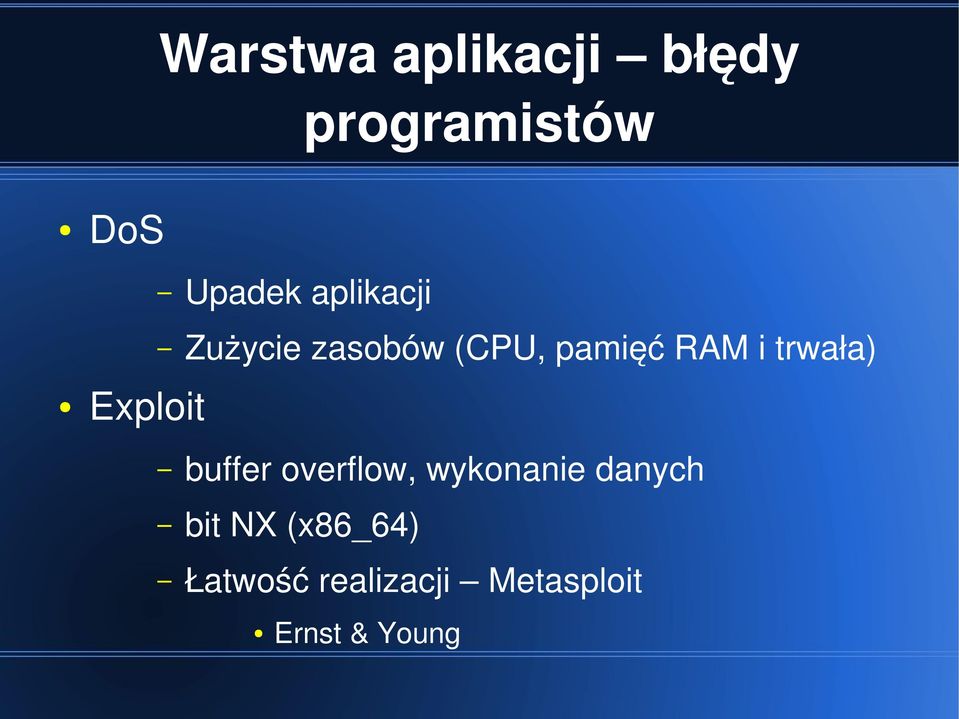 Warstwa aplikacji – błędy programistów

• DoS
– Upadek aplikacji
– Zużycie zasobów (CPU, pamięć RAM i trwała)
• Exploit
– buffer overflow, wykonanie danych
– bit NX (x86_64)
– Łatwość realizacji – Metasploit
• Ernst & Young